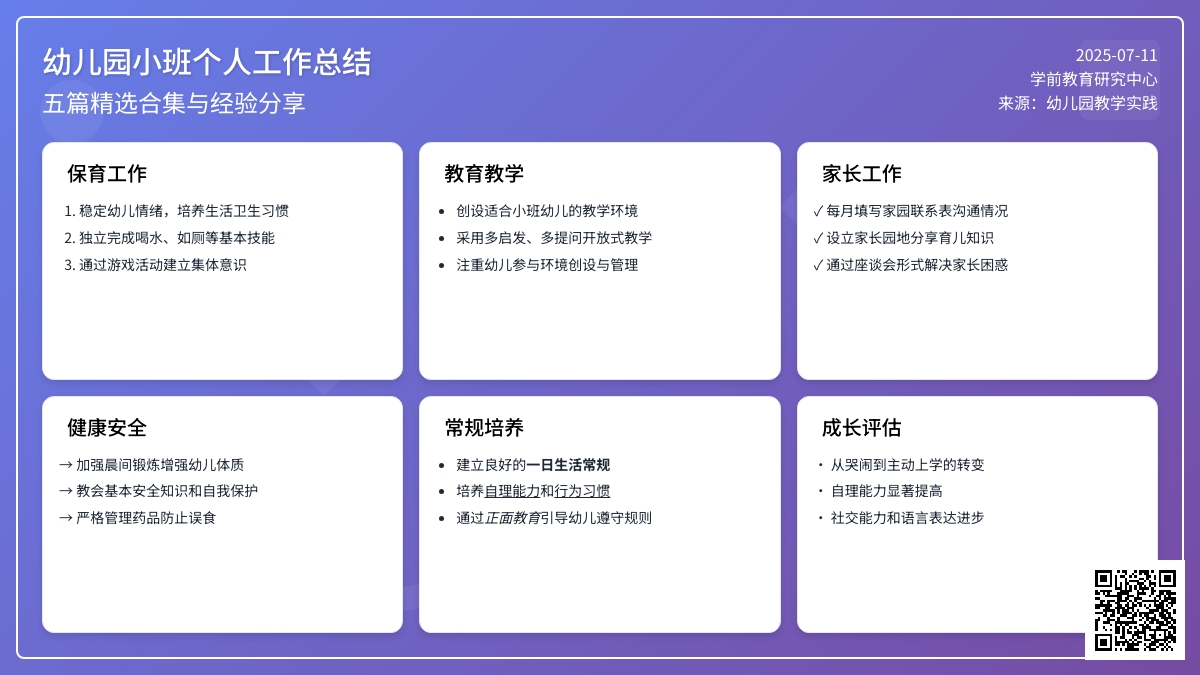 幼儿园小班个人工作总结
五篇精选合集与经验分享

2025-07-11
学前教育研究中心
来源：幼儿园教学实践

保育工作
1. 稳定幼儿情绪，培养生活卫生习惯
2. 独立完成喝水、如厕等基本技能
3. 通过游戏活动建立集体意识

教育教学
• 创设适合小班幼儿的教学环境
• 采用多启发、多提问开放式教学
• 注重幼儿参与环境创设与管理

家长工作
✓ 每月填写家园联系表沟通情况
✓ 设立家长园地分享育儿知识
✓ 通过座谈会形式解决家长困惑

健康安全
→ 加强晨间锻炼增强幼儿体质
→ 教会基本安全知识和自我保护
→ 严格管理药品防止误食

常规培养
• 建立良好的一日生活常规
• 培养自理能力和行为习惯
• 通过正面教育引导幼儿遵守规则

成长评估
• 从哭闹到主动上学的转变
• 自理能力显著提高
• 社交能力和语言表达进步